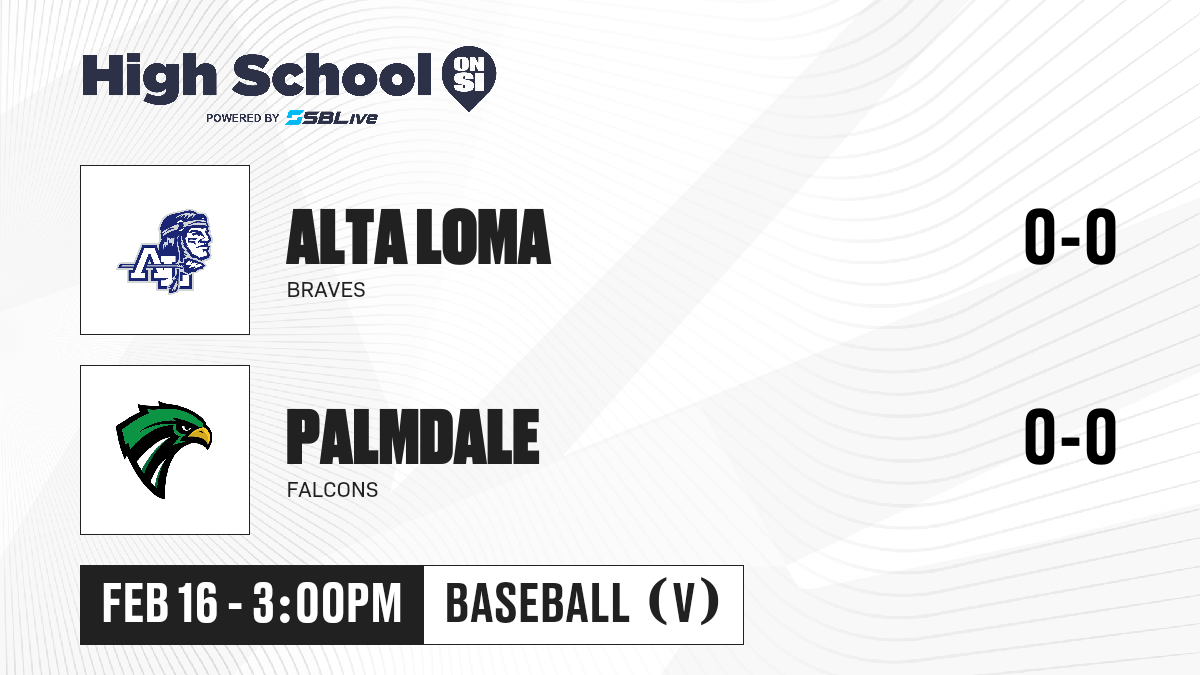 High School ON SI
POWERED BY SBLive

ALTA LOMA
BRAVES
0-0

PALMDALE
FALCONS
0-0

FEB 16 - 3:00PM
BASEBALL (V)